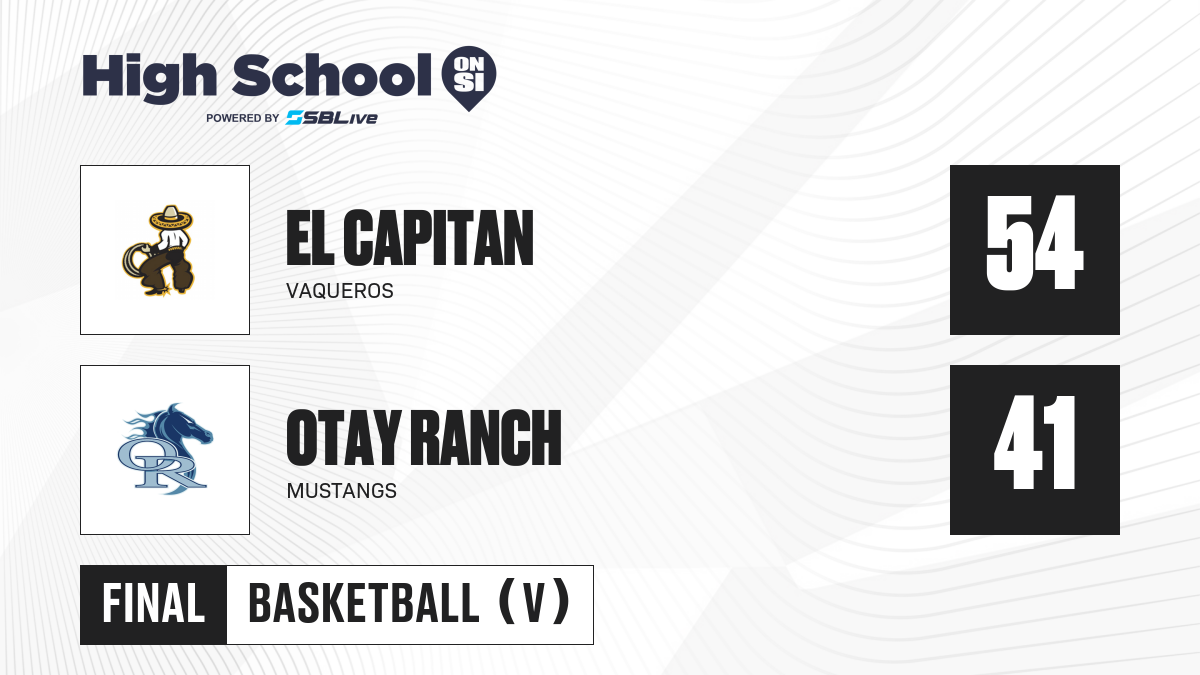 High School ON SI
POWERED BY SBLive

EL CAPITAN
VAQUEROS
54

OR
OTAY RANCH
MUSTANGS
41

FINAL
BASKETBALL (V)